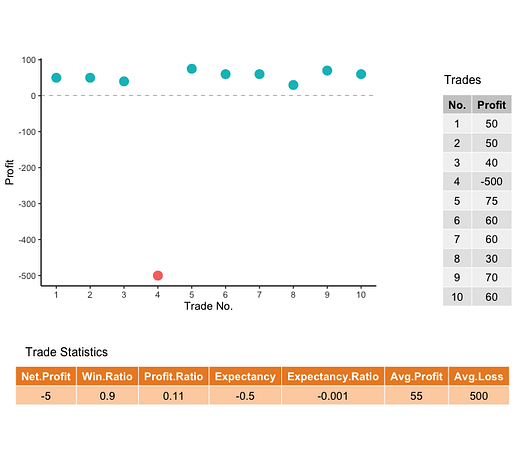 100
0
-100
-200
-300
-400
-500
Profit
1 2 3 4 5 6 7 8 9 10
Trade No.

Trades

| No. | Profit |
|---|---|
| 1 | 50 |
| 2 | 50 |
| 3 | 40 |
| 4 | -500 |
| 5 | 75 |
| 6 | 60 |
| 7 | 60 |
| 8 | 30 |
| 9 | 70 |
| 10 | 60 |

Trade Statistics

| Net.Profit | Win.Ratio | Profit.Ratio | Expectancy | Expectancy.Ratio | Avg.Profit | Avg.Loss |
|---|---|---|---|---|---|---|
| -5 | 0.9 | 0.11 | -0.5 | -0.001 | 55 | 500 |